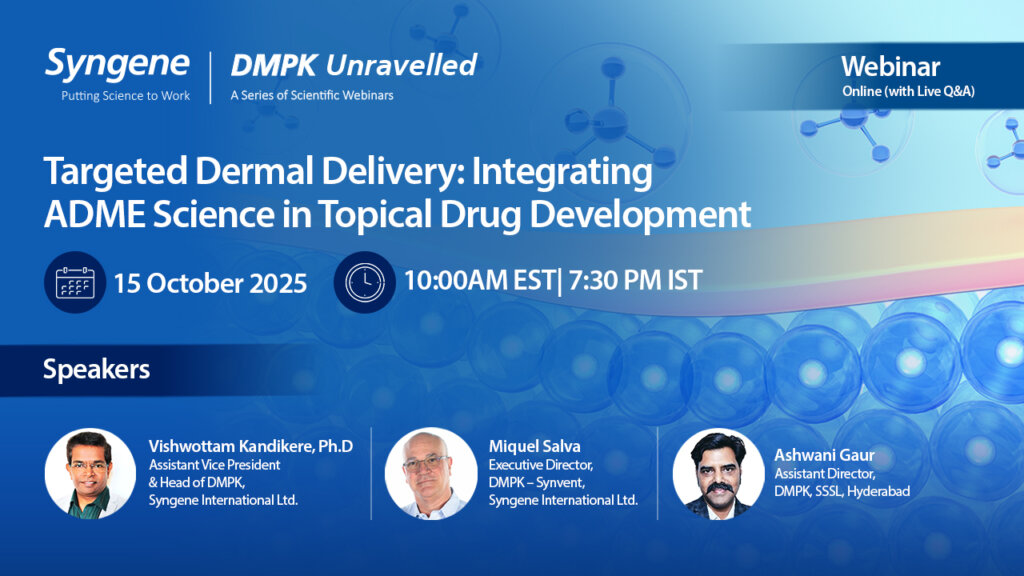 Syngene
Putting Science to Work

DMPK Unravelled
A Series of Scientific Webinars

Webinar
Online (with Live Q&A)

Targeted Dermal Delivery: Integrating ADME Science in Topical Drug Development

15 October 2025

10:00AM EST| 7:30 PM IST

Speakers

Vishwottam Kandikere, Ph.D
Assistant Vice President & Head of DMPK, Syngene International Ltd.

Miquel Salva
Executive Director, DMPK – Synvent, Syngene International Ltd.

Ashwani Gaur
Assistant Director, DMPK, SSSL, Hyderabad